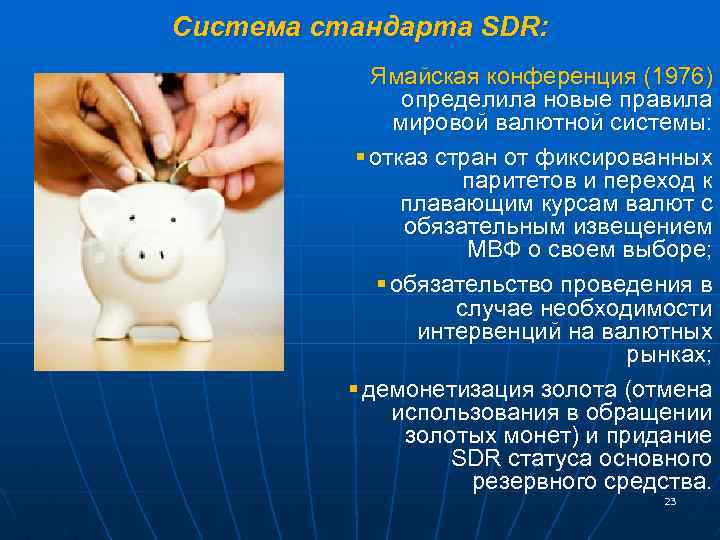 Система стандарта SDR:

Ямайская конференция (1976) определила новые правила мировой валютной системы:

▪ отказ стран от фиксированных паритетов и переход к плавающим курсам валют с обязательным извещением МВФ о своем выборе;

▪ обязательство проведения в случае необходимости интервенций на валютных рынках;

▪ демонетизация золота (отмена использования в обращении золотых монет) и придание SDR статуса основного резервного средства.

23